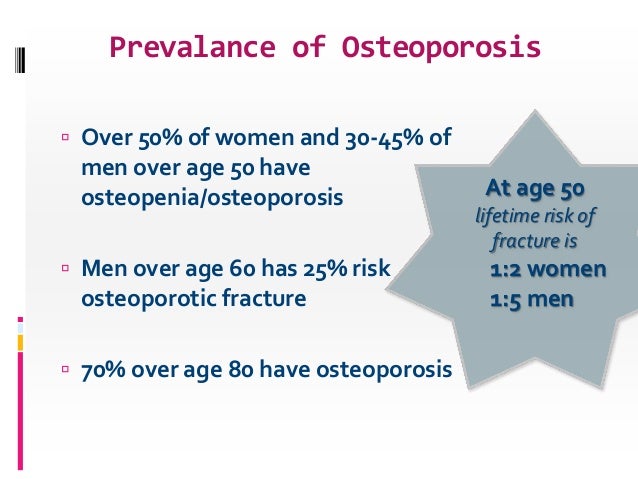 Prevalance of Osteoporosis

▫ Over 50% of women and 30-45% of men over age 50 have osteopenia/osteoporosis

▫ Men over age 60 has 25% risk osteoporotic fracture

▫ 70% over age 80 have osteoporosis

At age 50
lifetime risk of fracture is
1:2 women
1:5 men